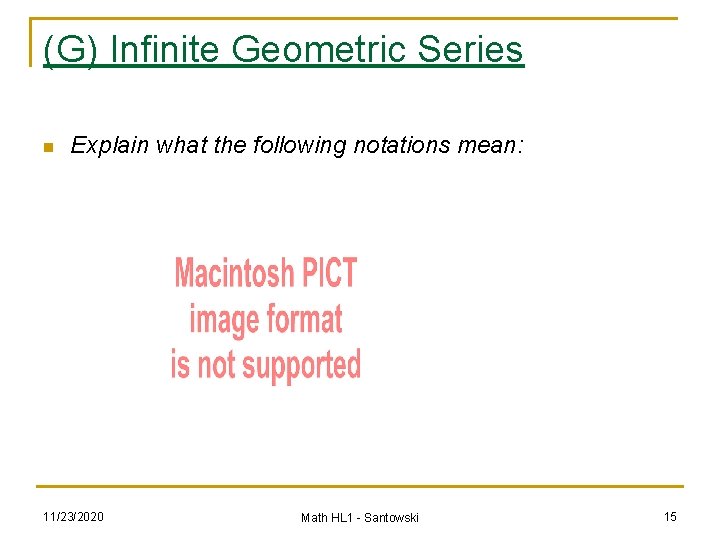 (G) Infinite Geometric Series

Explain what the following notations mean:

Macintosh PICT image format is not supported

11/23/2020

Math HL1 - Santowski

15